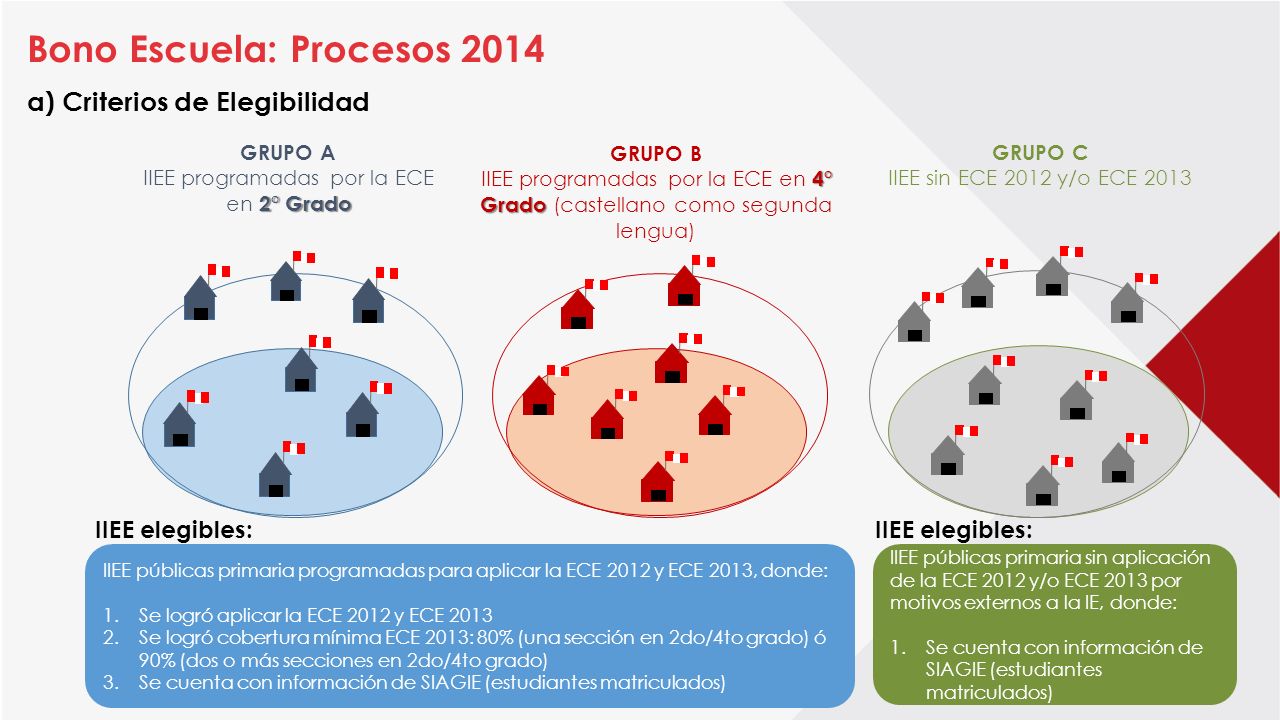 Bono Escuela: Procesos 2014

a) Criterios de Elegibilidad

GRUPO A
IIEE programadas por la ECE en 2° Grado

GRUPO B
IIEE programadas por la ECE en 4° Grado (castellano como segunda lengua)

GRUPO C
IIEE sin ECE 2012 y/o ECE 2013

IIEE elegibles:

IIEE públicas primaria programadas para aplicar la ECE 2012 y ECE 2013, donde:

1. Se logró aplicar la ECE 2012 y ECE 2013
2. Se logró cobertura mínima ECE 2013: 80% (una sección en 2do/4to grado) ó 90% (dos o más secciones en 2do/4to grado)
3. Se cuenta con información de SIAGIE (estudiantes matriculados)

IIEE elegibles:

IIEE públicas primaria sin aplicación de la ECE 2012 y/o ECE 2013 por motivos externos a la IE, donde:

1. Se cuenta con información de SIAGIE (estudiantes matriculados)